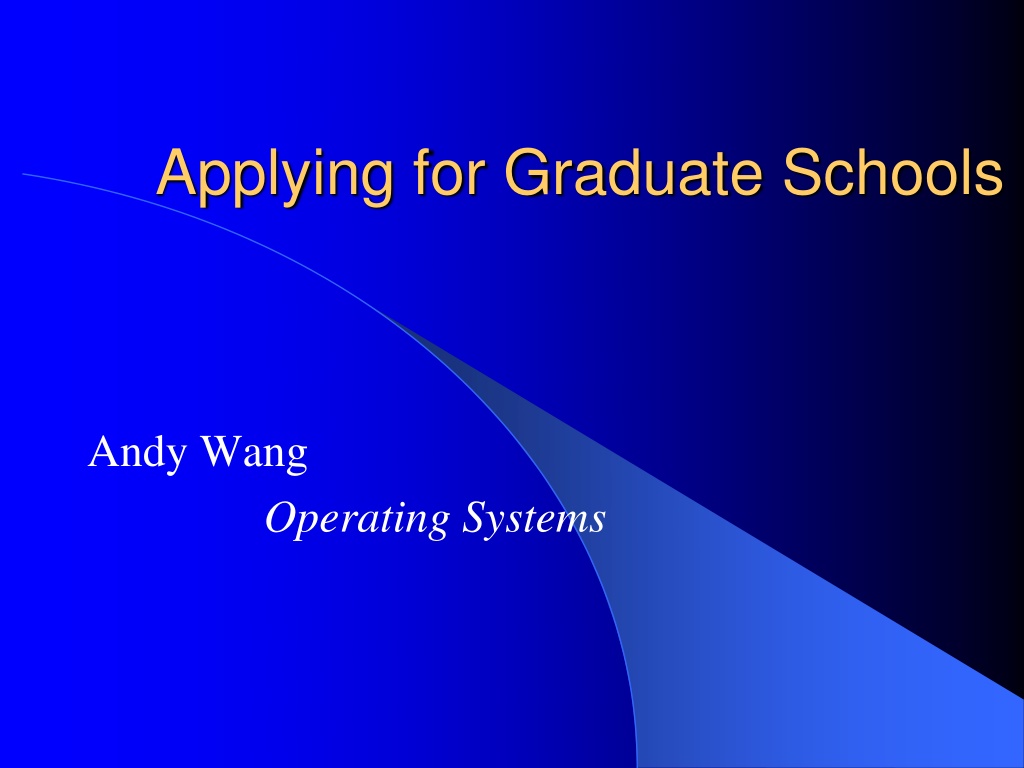 Applying for Graduate Schools

Andy Wang

Operating Systems